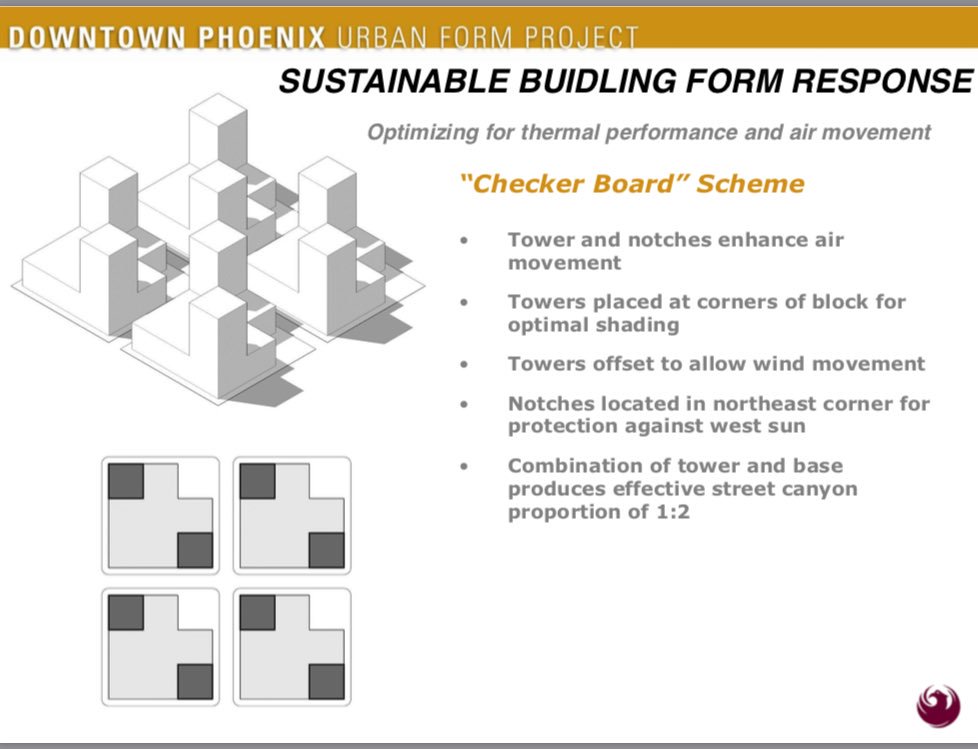 DOWNTOWN PHOENIX URBAN FORM PROJECT

SUSTAINABLE BUIDLING FORM RESPONSE

Optimizing for thermal performance and air movement

"Checker Board" Scheme

• Tower and notches enhance air movement

• Towers placed at corners of block for optimal shading

• Towers offset to allow wind movement

• Notches located in northeast corner for protection against west sun

• Combination of tower and base produces effective street canyon proportion of 1:2